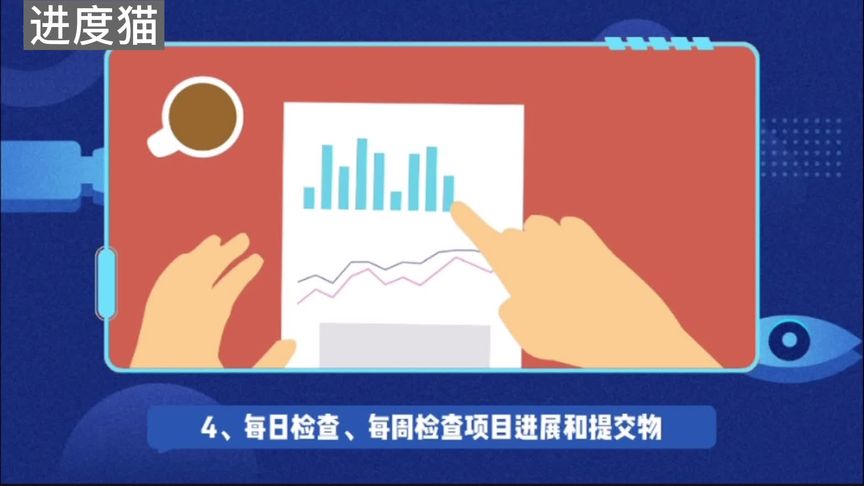 进度猫

4、每日检查、每周检查项目进展和提交物